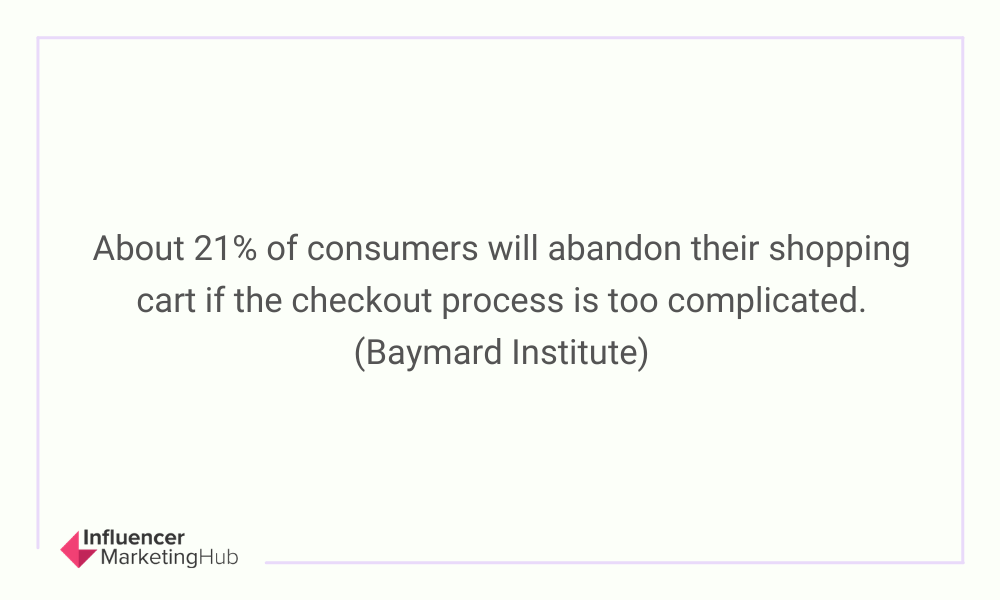 About 21% of consumers will abandon their shopping cart if the checkout process is too complicated. (Baymard Institute)

Influencer
MarketingHub